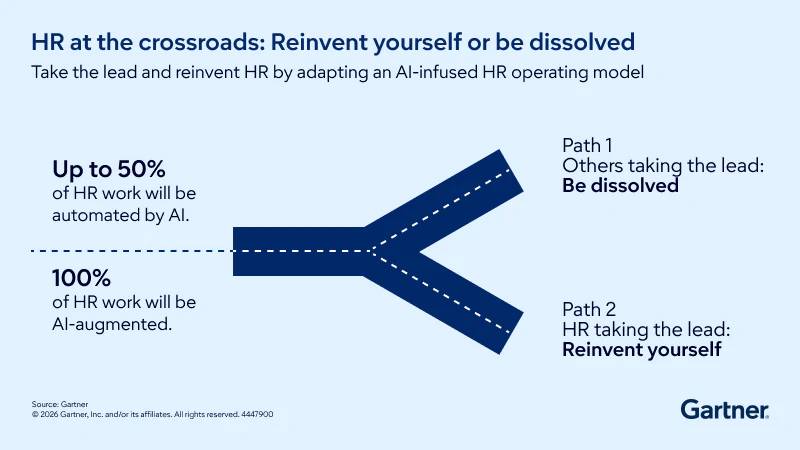 HR at the crossroads: Reinvent yourself or be dissolved
Take the lead and reinvent HR by adapting an AI-infused HR operating model

Up to 50%
of HR work will be automated by AI.

100%
of HR work will be AI-augmented.

Path 1
Others taking the lead:
Be dissolved

Path 2
HR taking the lead:
Reinvent yourself

Source: Gartner
© 2026 Gartner, Inc. and/or its affiliates. All rights reserved. 4447900

Gartner